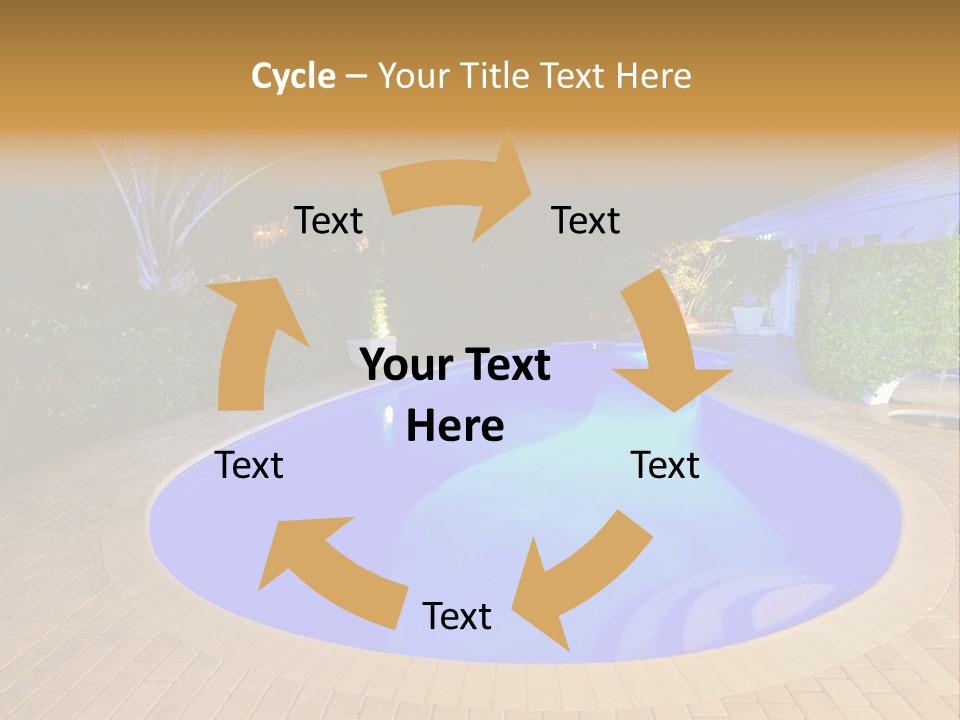 Cycle – Your Title Text Here

Text

Text

Your Text Here

Text

Text

Text